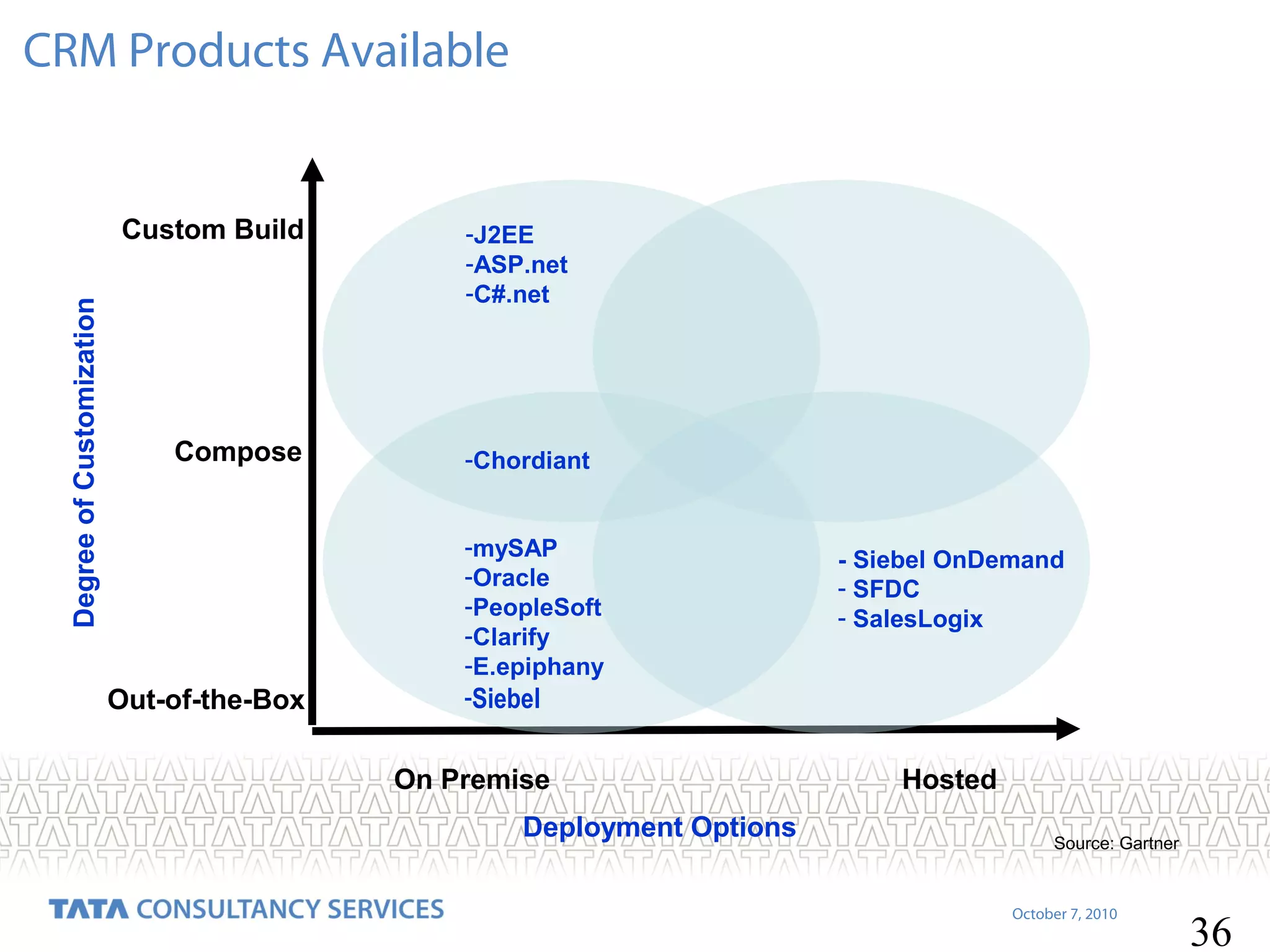 CRM Products Available

Degree of Customization

Custom Build

Compose

Out-of-the-Box

-J2EE
-ASP.net
-C#.net

-Chordiant

-mySAP
-Oracle
-PeopleSoft
-Clarify
-E.epiphany
-Siebel

- Siebel OnDemand
- SFDC
- SalesLogix

On Premise

Hosted

Deployment Options

Source: Gartner

TATA CONSULTANCY SERVICES

October 7, 2010

36